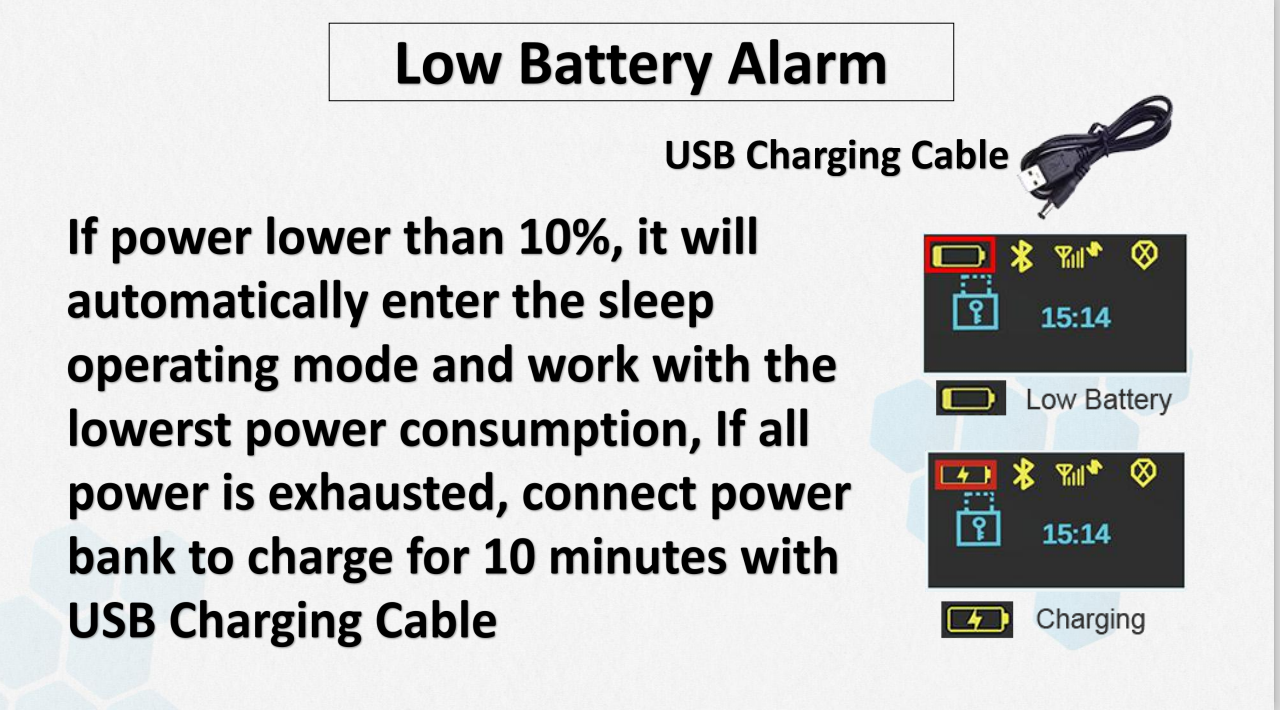 Low Battery Alarm

USB Charging Cable

If power lower than 10%, it will automatically enter the sleep operating mode and work with the lowerst power consumption, If all power is exhausted, connect power bank to charge for 10 minutes with USB Charging Cable

15:14

Low Battery

15:14

Charging